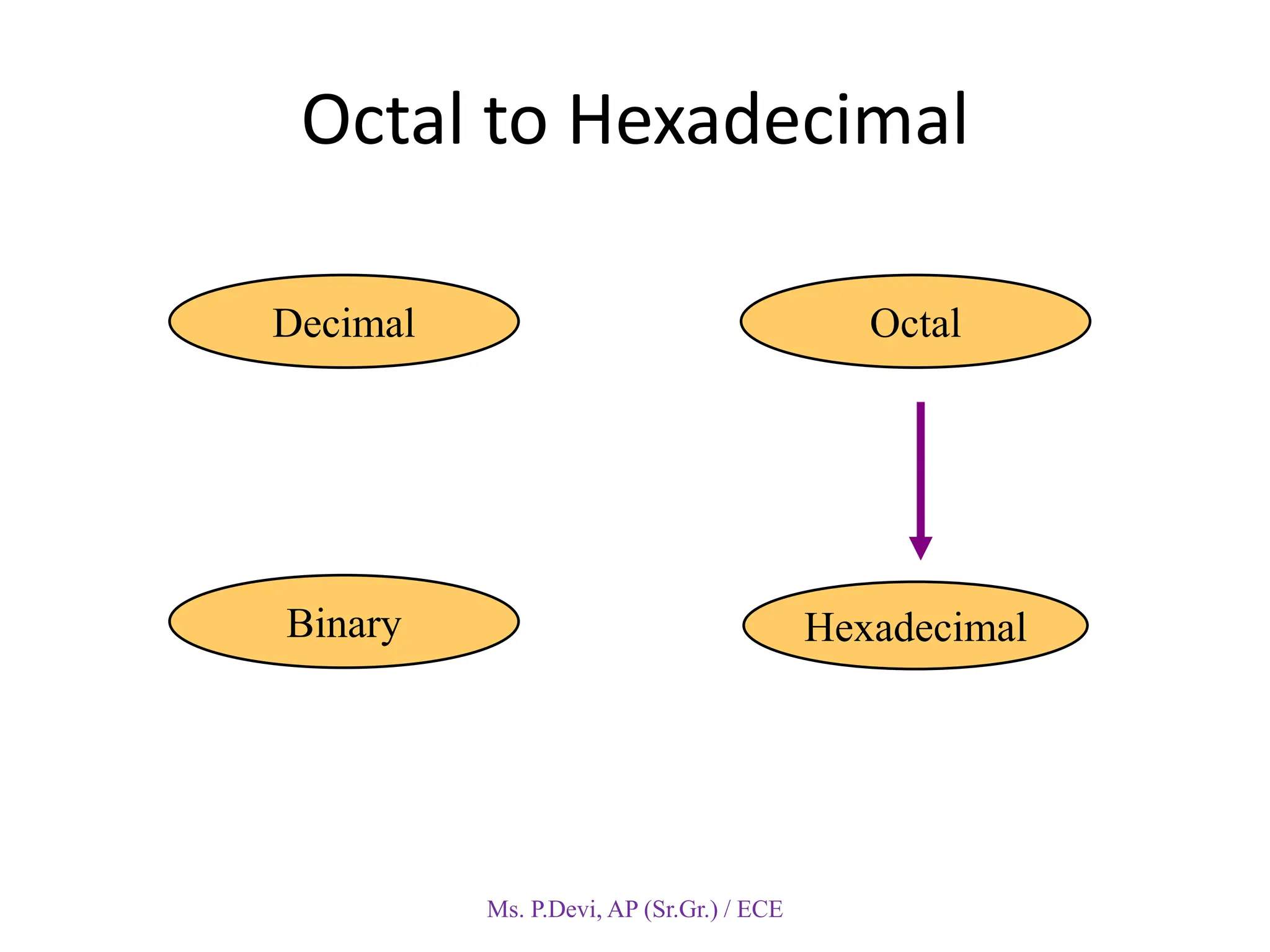 Octal to Hexadecimal

Decimal

Octal

Binary

Hexadecimal

Ms. P.Devi, AP (Sr.Gr.) / ECE